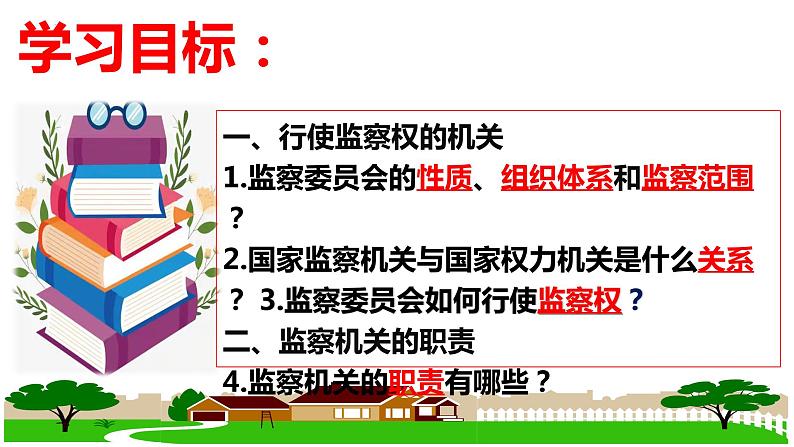 学习目标：

一、行使监察权的机关

1.监察委员会的性质、组织体系和监察范围？

2.国家监察机关与国家权力机关是什么关系？ 3.监察委员会如何行使监察权？

二、监察机关的职责

4.监察机关的职责有哪些？